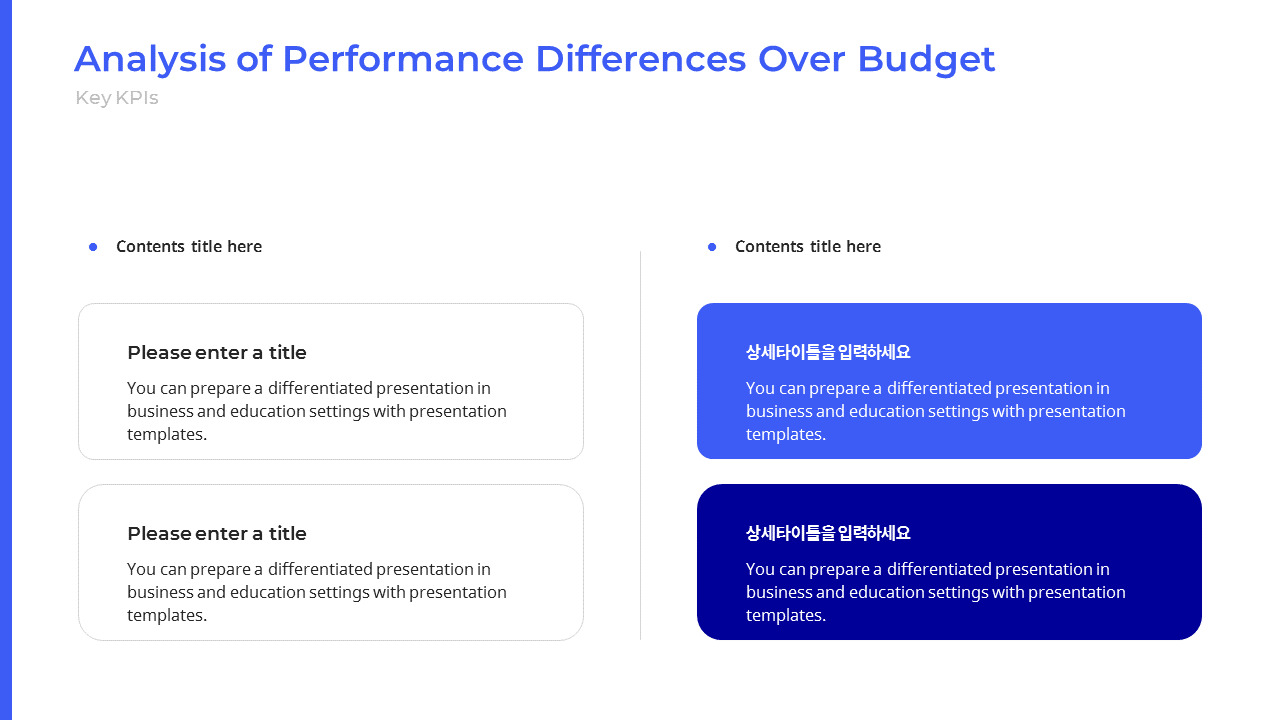 Analysis of Performance Differences Over Budget

Key KPIs

Contents title here

Please enter a title

You can prepare a differentiated presentation in business and education settings with presentation templates.

Please enter a title

You can prepare a differentiated presentation in business and education settings with presentation templates.

Contents title here

상세타이틀을 입력하세요

You can prepare a differentiated presentation in business and education settings with presentation templates.

상세타이틀을 입력하세요

You can prepare a differentiated presentation in business and education settings with presentation templates.